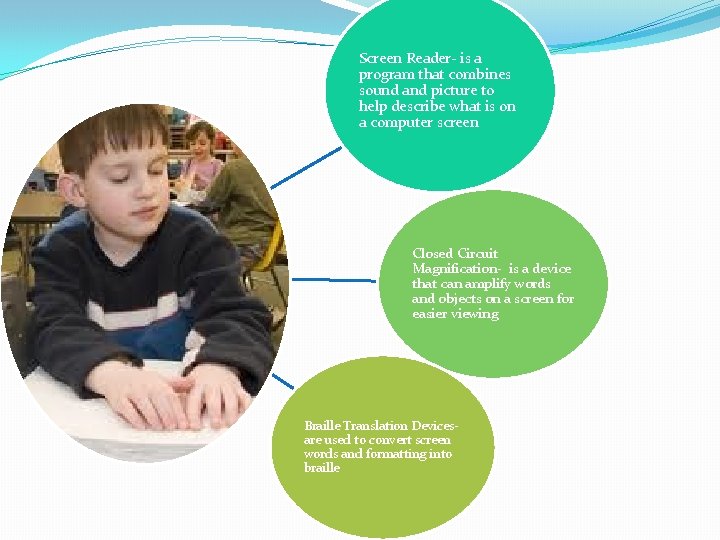 Screen Reader- is a program that combines sound and picture to help describe what is on a computer screen

Closed Circuit Magnification- is a device that can amplify words and objects on a screen for easier viewing

Braille Translation Devices- are used to convert screen words and formatting into braille